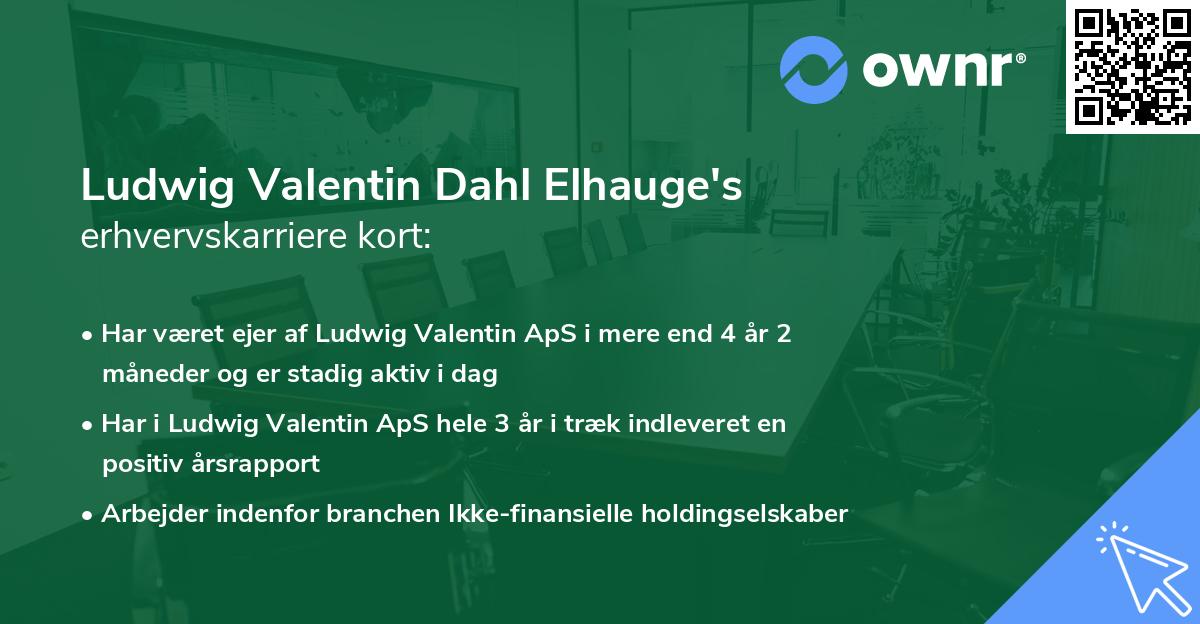 ownr®

Ludwig Valentin Dahl Elhauge's
erhvervskarriere kort:

• Har været ejer af Ludwig Valentin ApS i mere end 4 år 2 måneder og er stadig aktiv i dag

• Har i Ludwig Valentin ApS hele 3 år i træk indleveret en positiv årsrapport

• Arbejder indenfor branchen Ikke-finansielle holdingselskaber